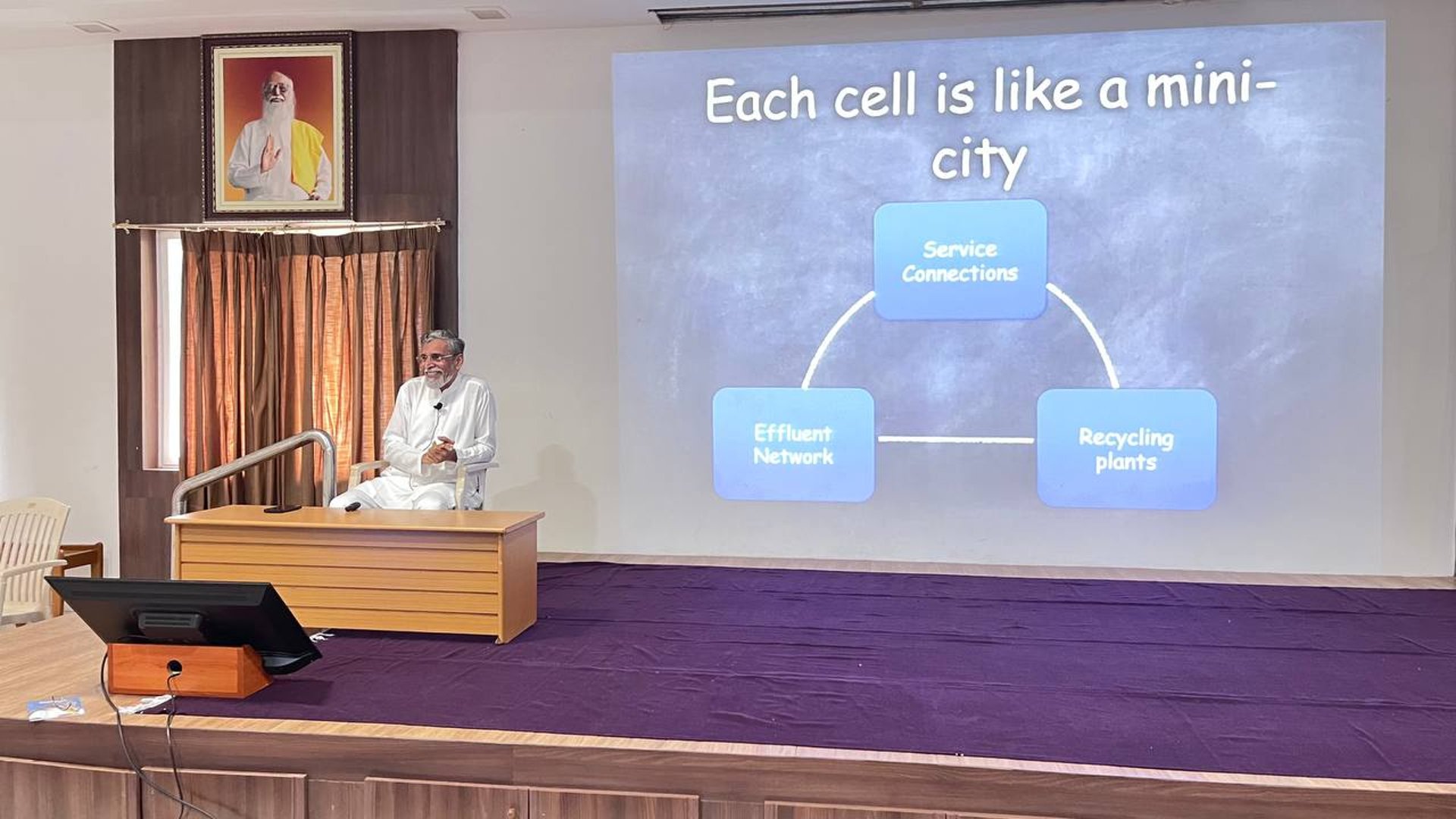 Each cell is like a mini-city

Service Connections

Effluent Network

Recycling plants